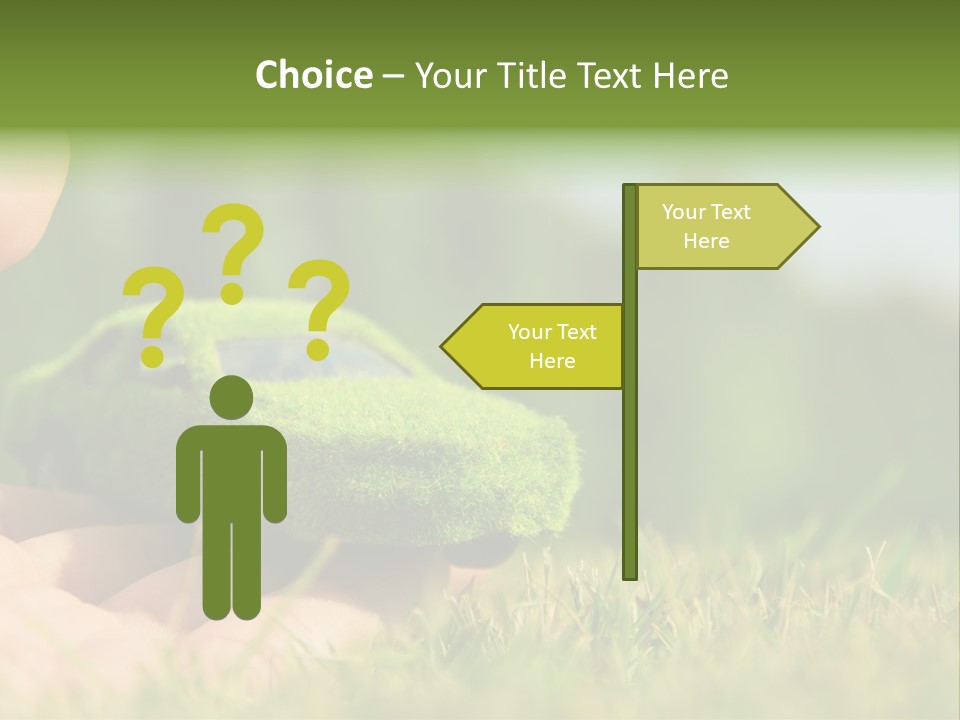 Choice – Your Title Text Here

? ? ?

Your Text Here

Your Text Here